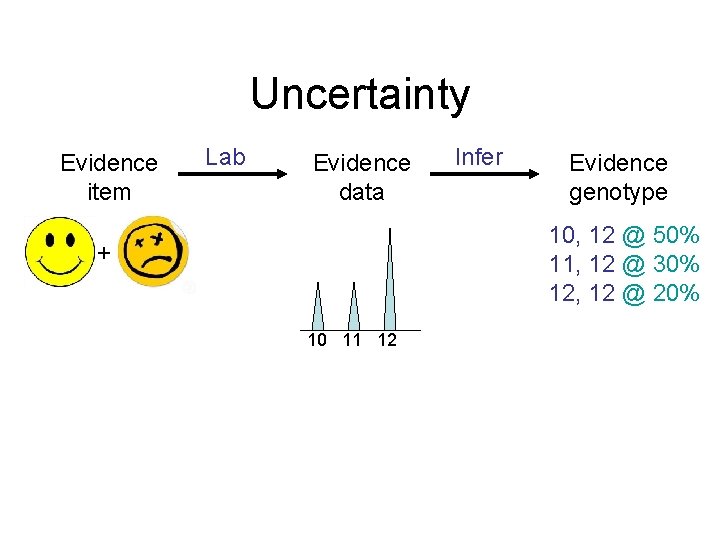 Uncertainty

Evidence item

Lab

Evidence data

Infer

Evidence genotype

+

10 11 12

10, 12 @ 50%
11, 12 @ 30%
12, 12 @ 20%